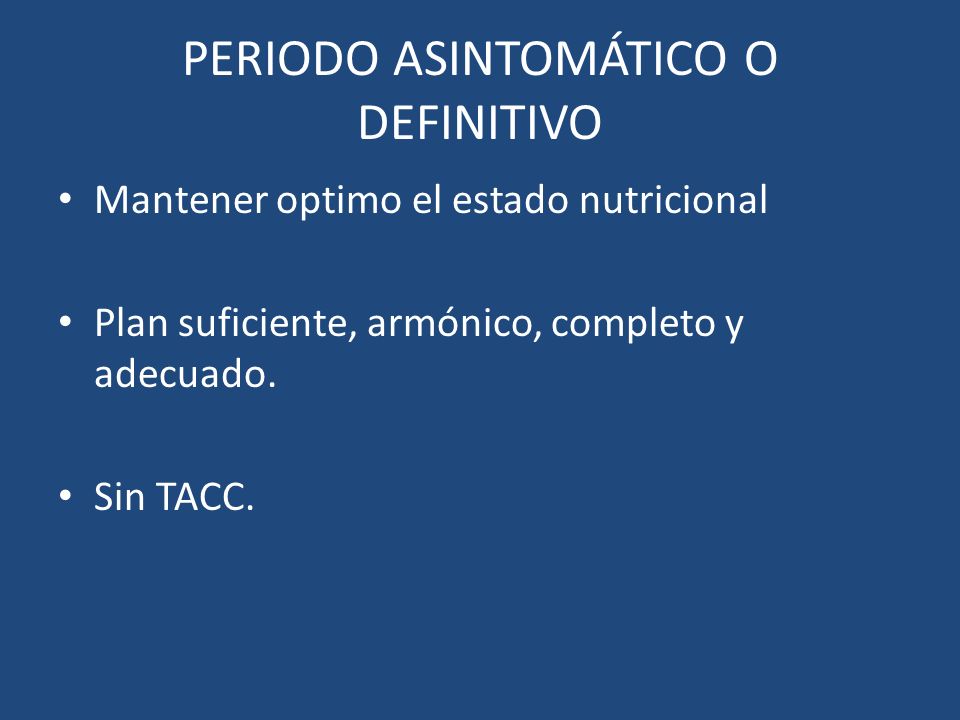 PERIODO ASINTOMÁTICO O DEFINITIVO

• Mantener optimo el estado nutricional

• Plan suficiente, armónico, completo y adecuado.

• Sin TACC.